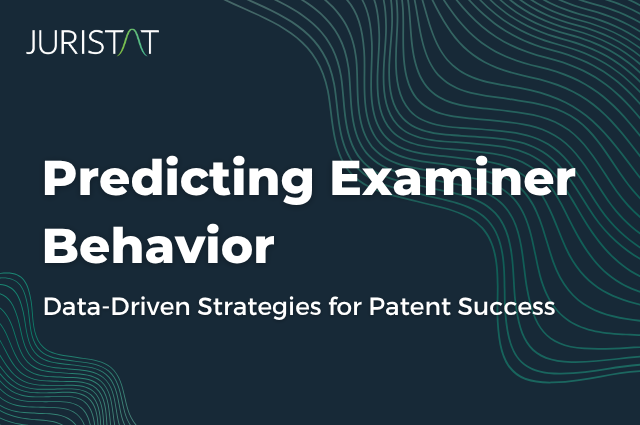 JURISTAT

Predicting Examiner Behavior

Data-Driven Strategies for Patent Success